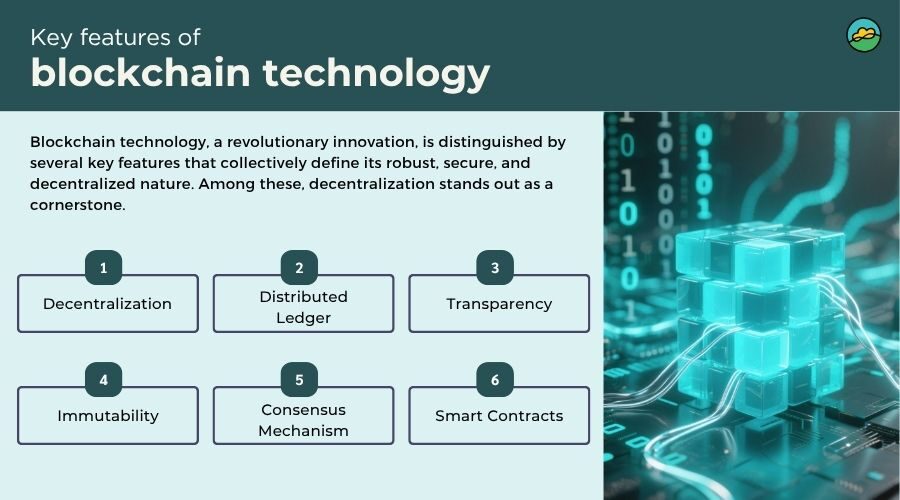 Key features of
blockchain technology

Blockchain technology, a revolutionary innovation, is distinguished by several key features that collectively define its robust, secure, and decentralized nature. Among these, decentralization stands out as a cornerstone.

1
Decentralization

2
Distributed Ledger

3
Transparency

4
Immutability

5
Consensus Mechanism

6
Smart Contracts